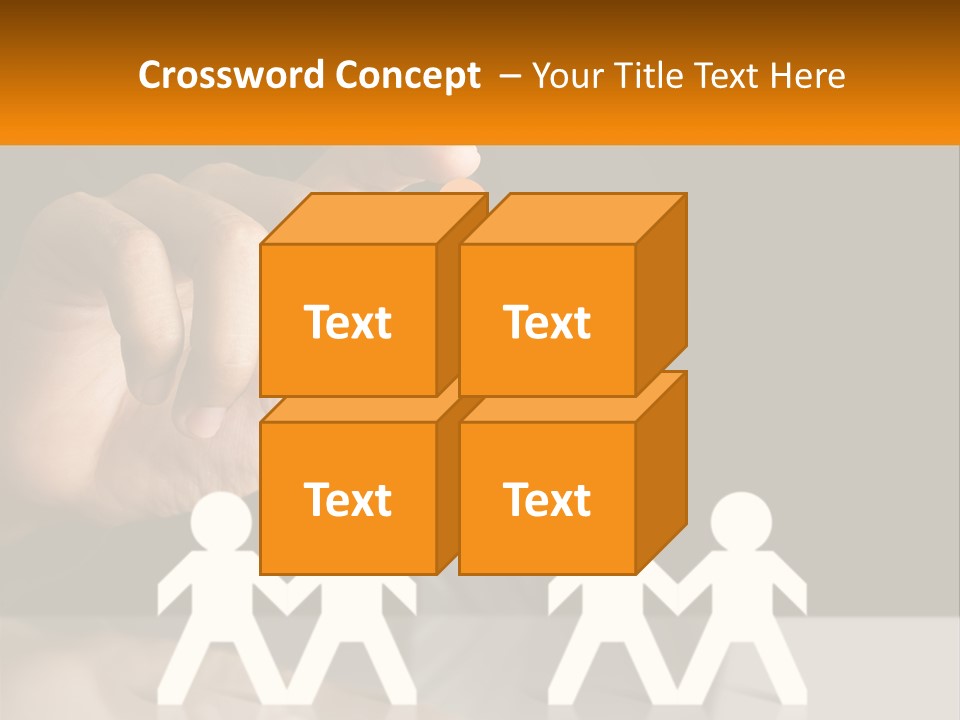 Crossword Concept – Your Title Text Here

Text

Text

Text

Text